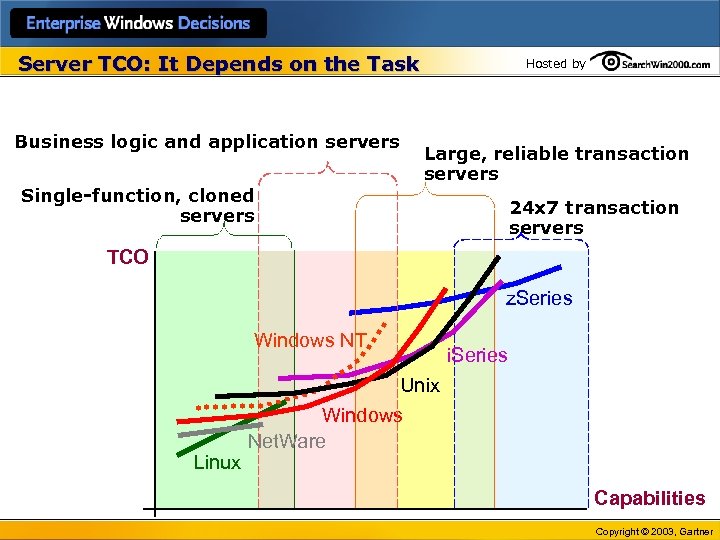 Enterprise Windows Decisions

Server TCO: It Depends on the Task

Hosted by SearchWin2000.com

Business logic and application servers

Large, reliable transaction servers

Single-function, cloned servers

24x7 transaction servers

TCO

zSeries

Windows NT

iSeries

Unix

Windows

NetWare

Linux

Capabilities

Copyright © 2003, Gartner